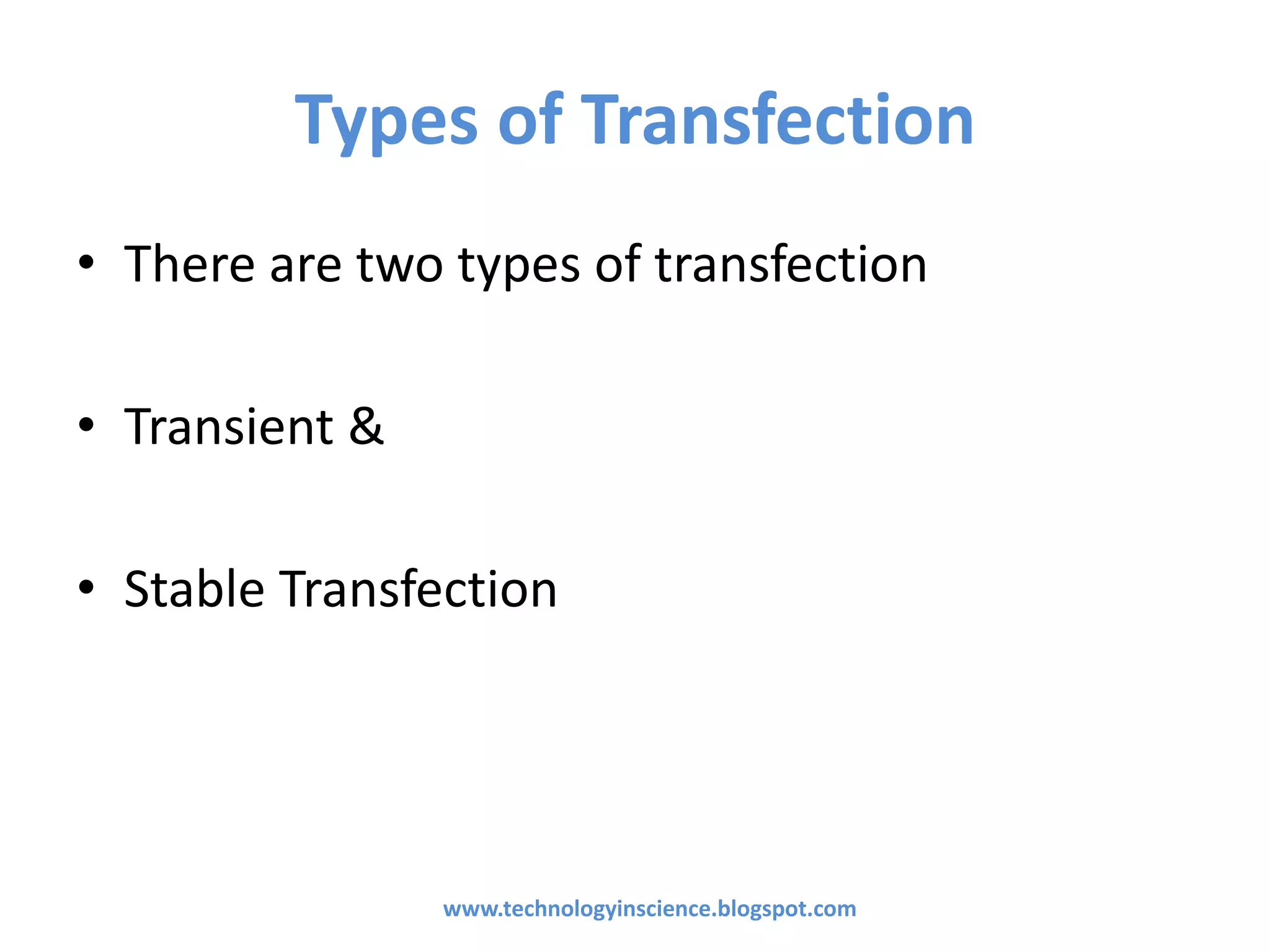 Types of Transfection

• There are two types of transfection

• Transient &

• Stable Transfection

www.technologyinscience.blogspot.com